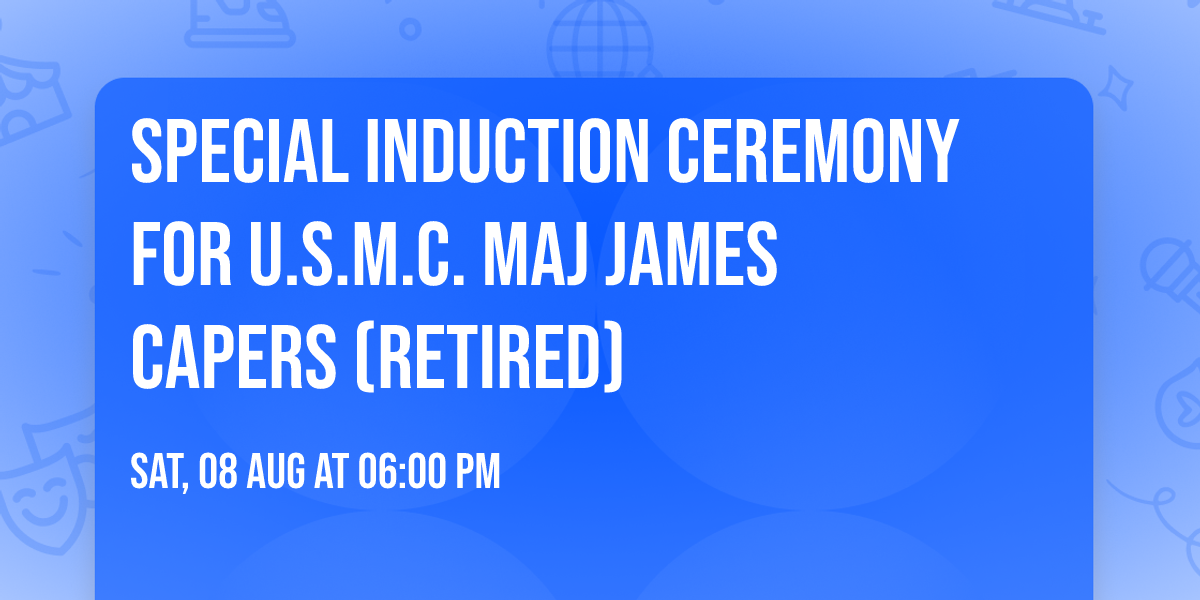 SPECIAL INDUCTION CEREMONY FOR U.S.M.C. MAJ JAMES CAPERS (RETIRED)

SAT, 08 AUG AT 06:00 PM